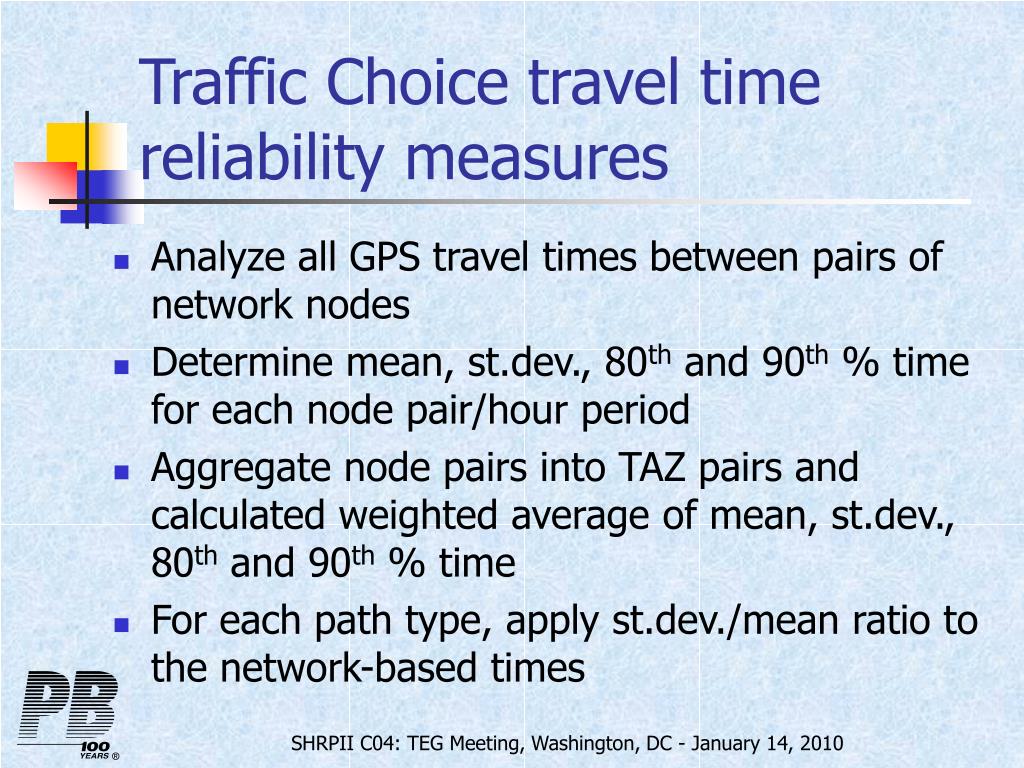 Traffic Choice travel time reliability measures

- Analyze all GPS travel times between pairs of network nodes
- Determine mean, st.dev., 80$^{th}$ and 90$^{th}$ % time for each node pair/hour period
- Aggregate node pairs into TAZ pairs and calculated weighted average of mean, st.dev., 80$^{th}$ and 90$^{th}$ % time
- For each path type, apply st.dev./mean ratio to the network-based times

PB 100 YEARS ®

SHRPII C04: TEG Meeting, Washington, DC - January 14, 2010